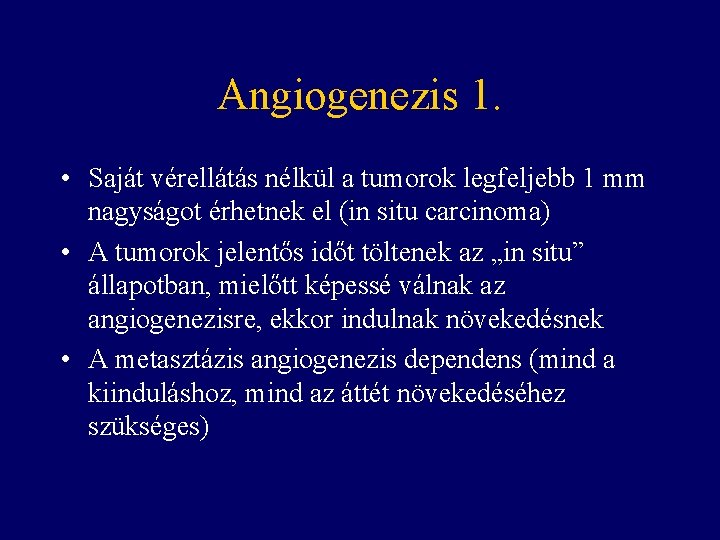 Angiogenezis 1.

• Saját vérellátás nélkül a tumorok legfeljebb 1 mm nagyságot érhetnek el (in situ carcinoma)

• A tumorok jelentős időt töltenek az „in situ” állapotban, mielőtt képessé válnak az angiogenezisre, ekkor indulnak növekedésnek

• A metasztázis angiogenezis dependens (mind a kiinduláshoz, mind az áttét növekedéséhez szükséges)